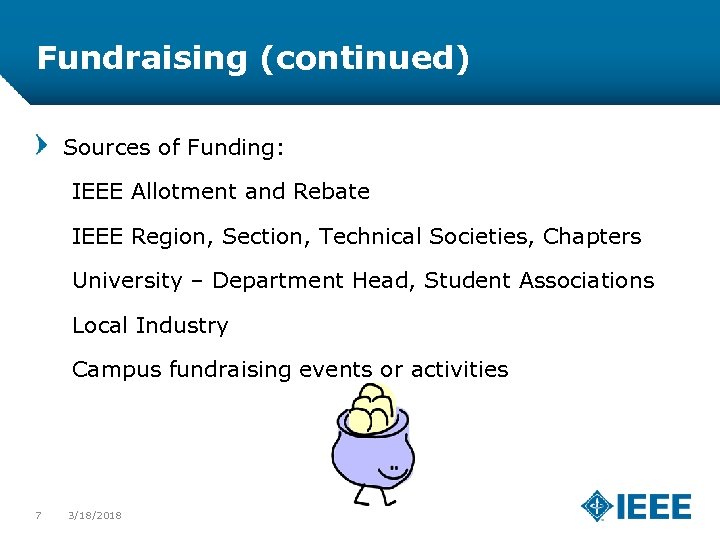 Fundraising (continued)

Sources of Funding:

IEEE Allotment and Rebate

IEEE Region, Section, Technical Societies, Chapters

University – Department Head, Student Associations

Local Industry

Campus fundraising events or activities

7 3/18/2018

IEEE